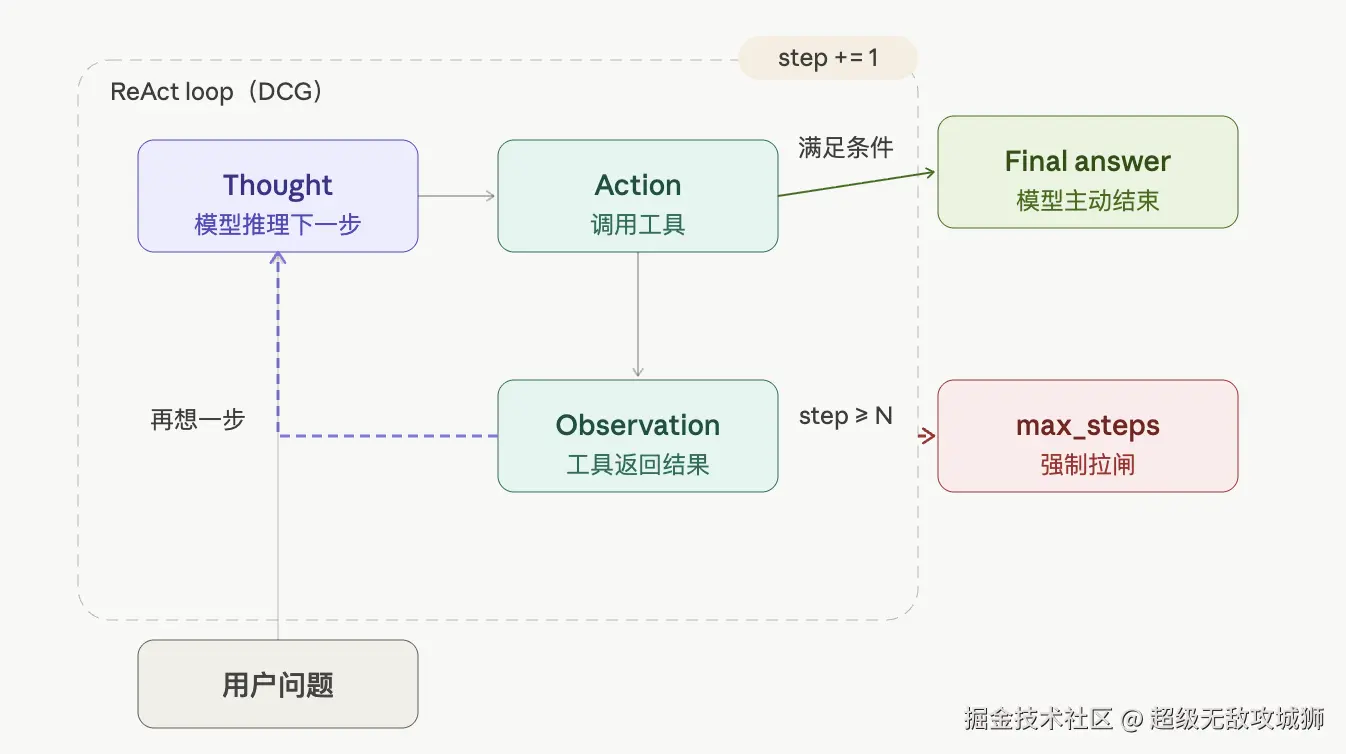 step += 1

ReAct loop（DCG）

Thought
模型推理下一步

Action
调用工具

满足条件

Final answer
模型主动结束

再想一步

Observation
工具返回结果

step ≥ N

max_steps
强制拉闸

用户问题

掘金技术社区 @ 超级无敌攻城狮